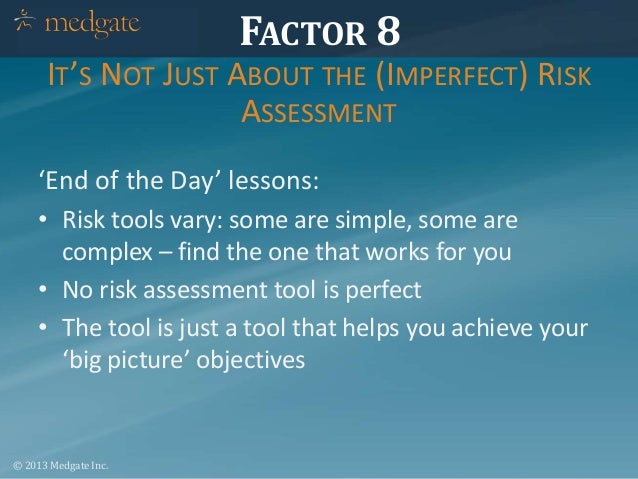 medgate

FACTOR 8

IT'S NOT JUST ABOUT THE (IMPERFECT) RISK ASSESSMENT

'End of the Day' lessons:

• Risk tools vary: some are simple, some are complex – find the one that works for you
• No risk assessment tool is perfect
• The tool is just a tool that helps you achieve your 'big picture' objectives

© 2013 Medgate Inc.